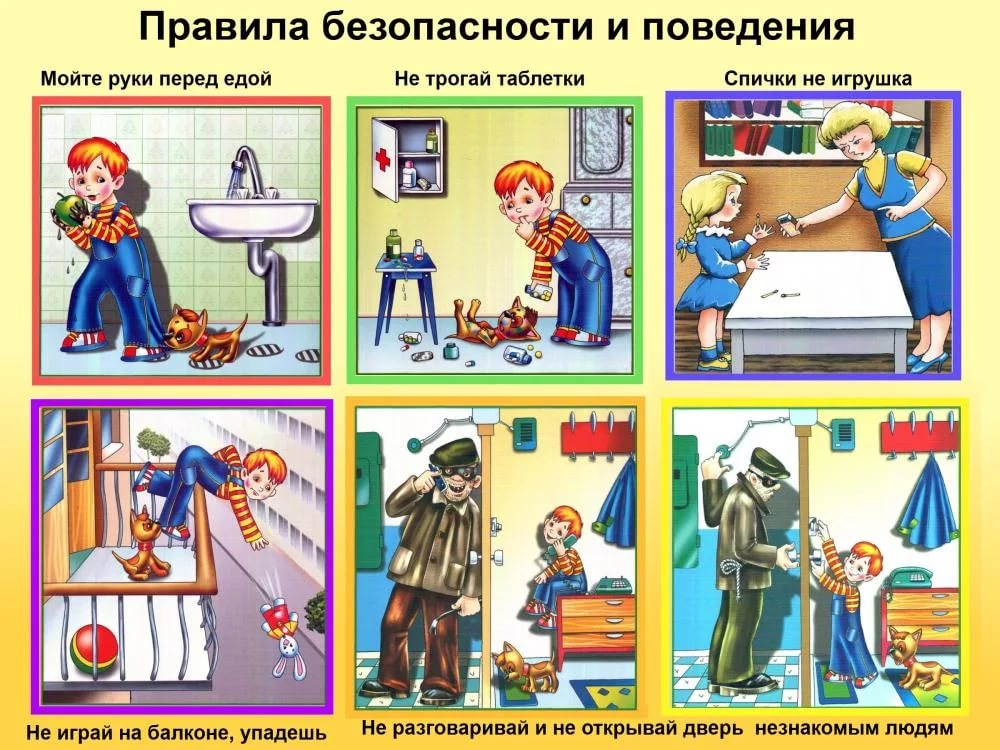 Правила безопасности и поведения

Мойте руки перед едой

Не трогай таблетки

Спички не игрушка

Не играй на балконе, упадешь

Не разговаривай и не открывай дверь незнакомым людям